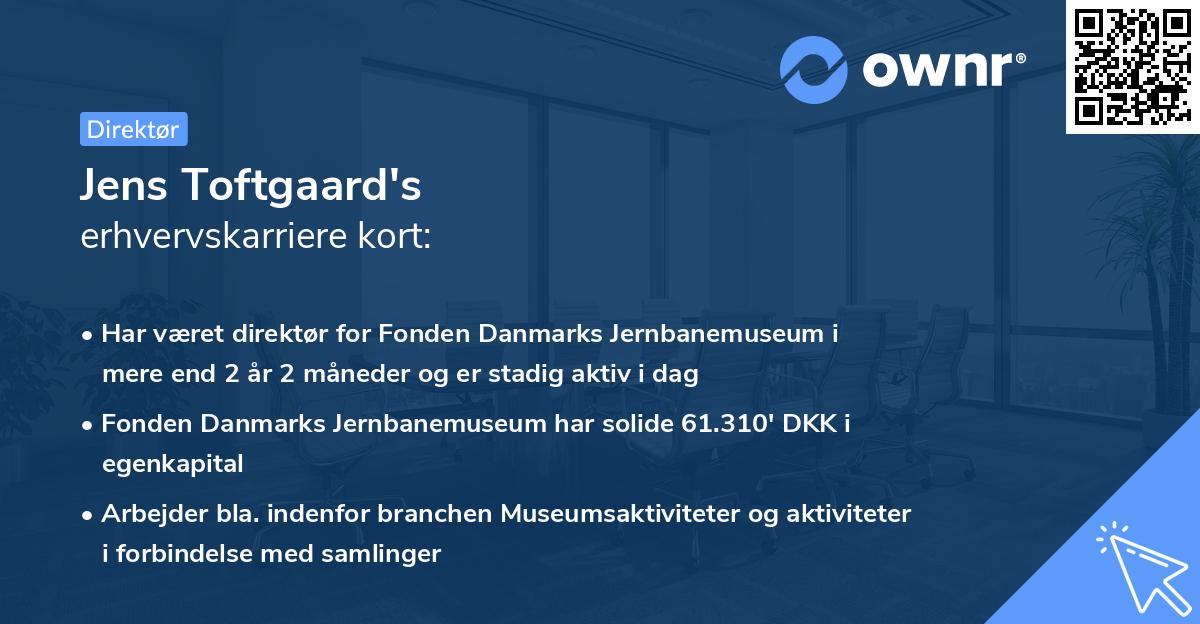 ownr®

Direktør

Jens Toftgaard's
erhvervskarriere kort:

• Har været direktør for Fonden Danmarks Jernbanemuseum i mere end 2 år 2 måneder og er stadig aktiv i dag

• Fonden Danmarks Jernbanemuseum har solide 61.310' DKK i egenkapital

• Arbejder bla. indenfor branchen Museumsaktiviteter og aktiviteter i forbindelse med samlinger